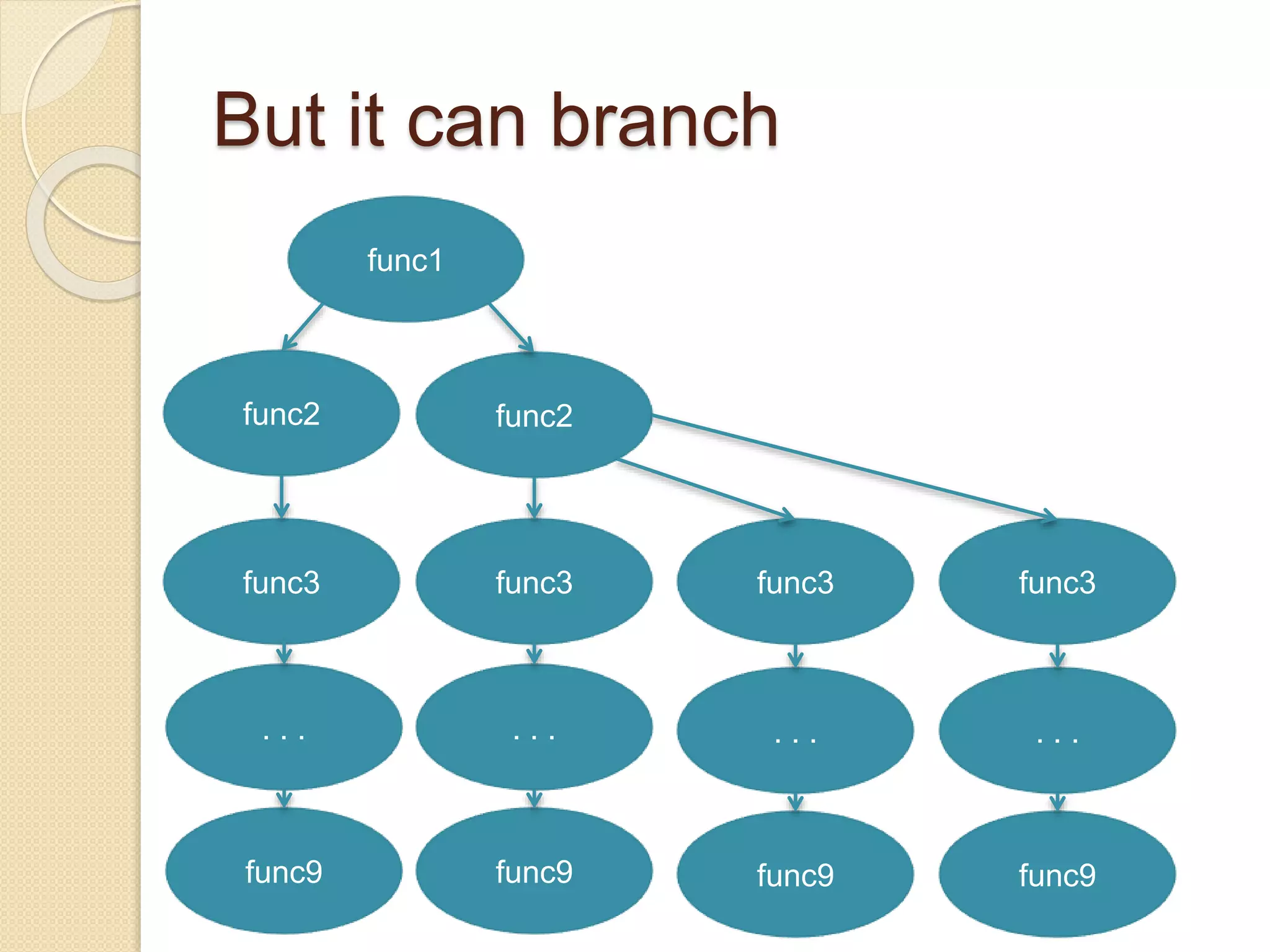 But it can branch

func1

func2

func2

func3

func3

func3

func3

. . .

. . .

. . .

. . .

func9

func9

func9

func9